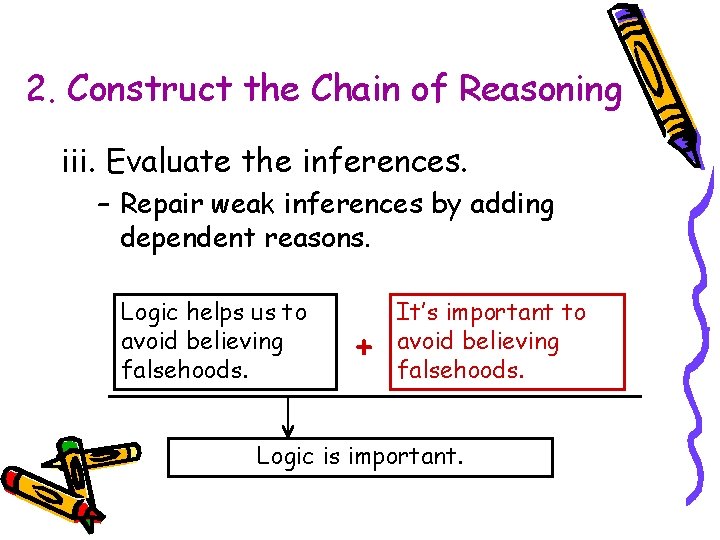 2. Construct the Chain of Reasoning

iii. Evaluate the inferences.

– Repair weak inferences by adding dependent reasons.

Logic helps us to avoid believing falsehoods.

+

It's important to avoid believing falsehoods.

Logic is important.